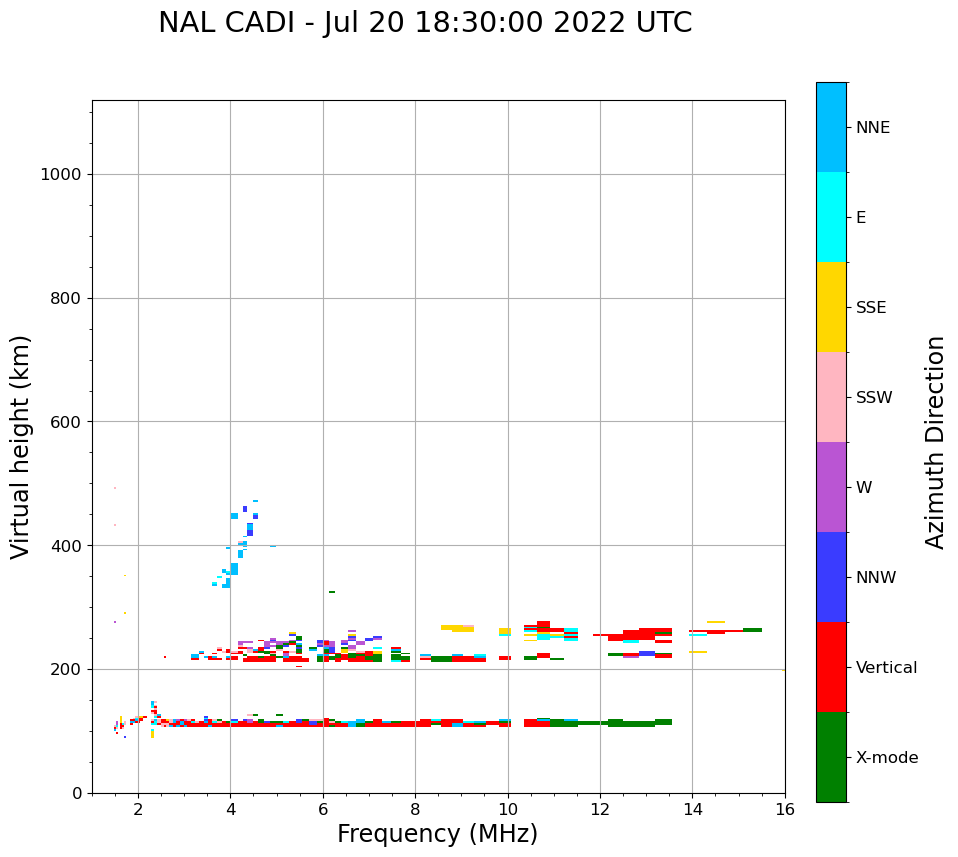 NAL CADI - Jul 20 18:30:00 2022 UTC

Virtual height (km)

1000
800
600
400
200
0

2
4
6
8
10
12
14
16

Frequency (MHz)

NNE
E
SSE
SSW
W
NNW
Vertical
X-mode

Azimuth Direction